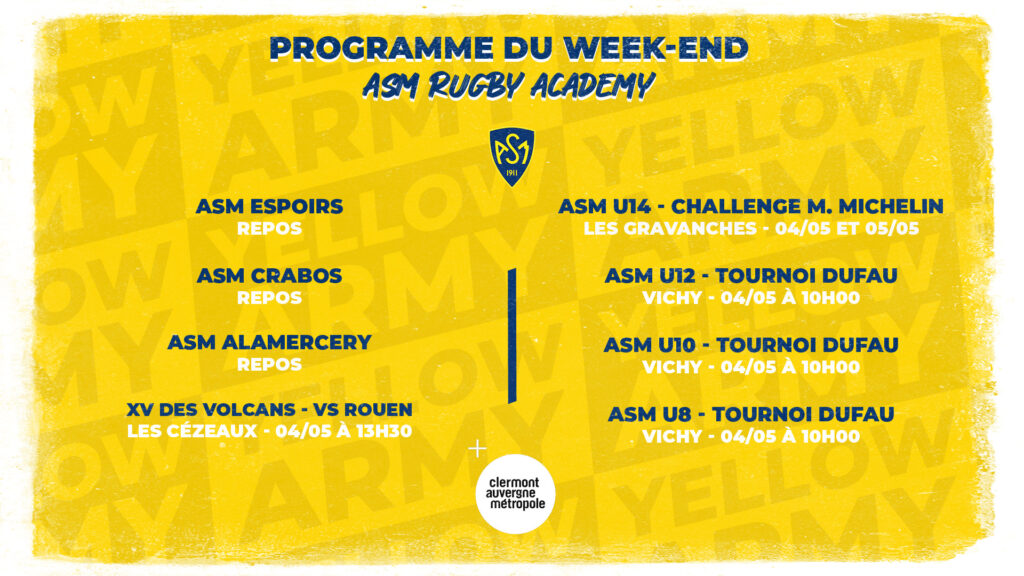 PROGRAMME DU WEEK-END
ASM RUGBY ACADEMY

ASM
1911

ASM ESPOIRS
REPOS

ASM CRABOS
REPOS

ASM ALAMERCERY
REPOS

XV DES VOLCANS - VS ROUEN
LES CÉZEAUX - 04/05 À 13H30

ASM U14 - CHALLENGE M. MICHELIN
LES GRAVANCHES - 04/05 ET 05/05

ASM U12 - TOURNOI DUFAU
VICHY - 04/05 À 10H00

ASM U10 - TOURNOI DUFAU
VICHY - 04/05 À 10H00

ASM U8 - TOURNOI DUFAU
VICHY - 04/05 À 10H00

clermont
auvergne
métropole

YELLOW ARMY